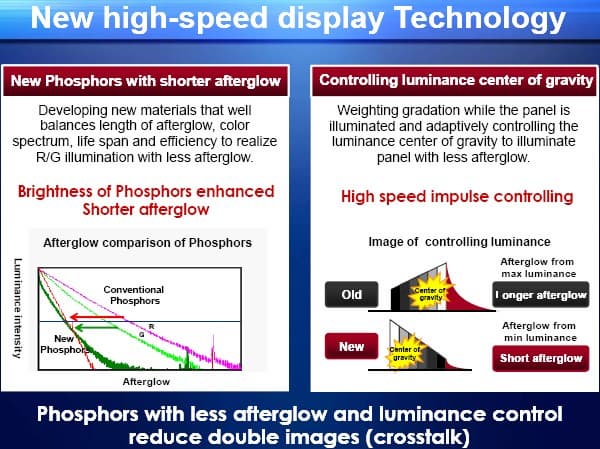 New high-speed display Technology

New Phosphors with shorter afterglow

Developing new materials that well balances length of afterglow, color spectrum, life span and efficiency to realize R/G illumination with less afterglow.

Brightness of Phosphors enhanced
Shorter afterglow

Afterglow comparison of Phosphors

Luminance intensity

Conventional Phosphors

R

G

New Phosphors

Afterglow

Controlling luminance center of gravity

Weighting gradation while the panel is illuminated and adaptively controlling the luminance center of gravity to illuminate panel with less afterglow.

High speed impulse controlling

Image of controlling luminance

Old

Center of gravity

Afterglow from max luminance

Longer afterglow

New

Center of gravity

Afterglow from min luminance

Short afterglow

Phosphors with less afterglow and luminance control reduce double images (crosstalk)